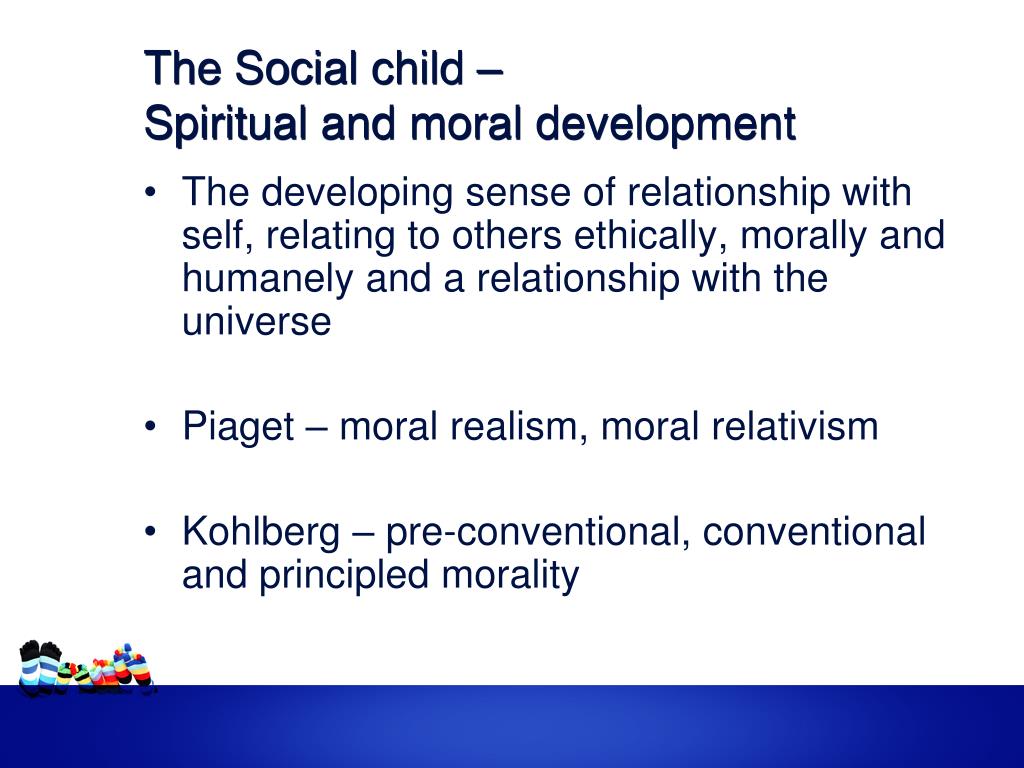 The Social child –
Spiritual and moral development

• The developing sense of relationship with self, relating to others ethically, morally and humanely and a relationship with the universe

• Piaget – moral realism, moral relativism

• Kohlberg – pre-conventional, conventional and principled morality